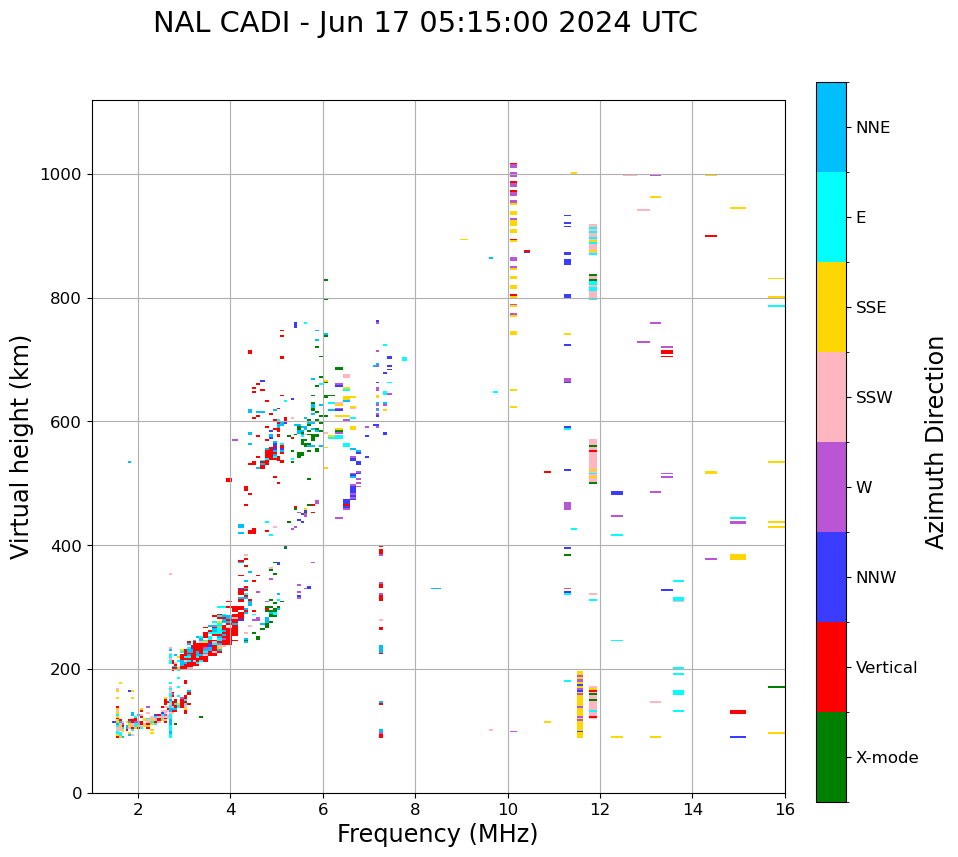 NAL CADI - Jun 17 05:15:00 2024 UTC

Virtual height (km)

1000
800
600
400
200
0

2
4
6
8
10
12
14
16

Frequency (MHz)

NNE
E
SSE
SSW
W
NNW
Vertical
X-mode

Azimuth Direction